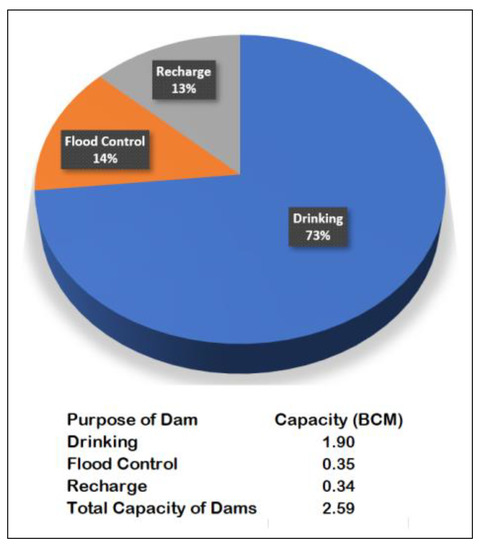 Recharge
13%

Flood Control
14%

Drinking
73%

| Purpose of Dam | Capacity (BCM) |
|---|---|
| Drinking | 1.90 |
| Flood Control | 0.35 |
| Recharge | 0.34 |
| Total Capacity of Dams | 2.59 |